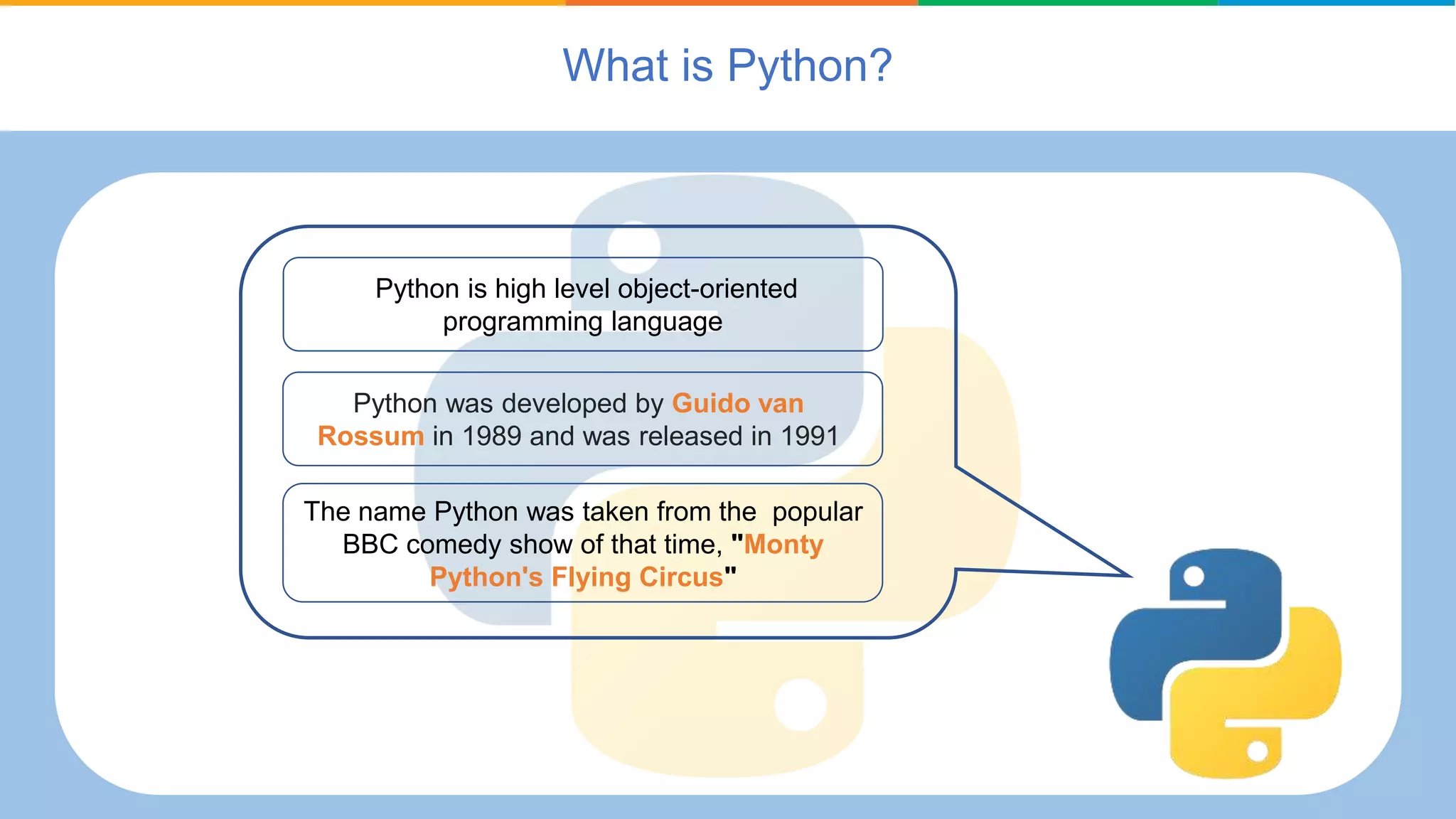 What is Python?

Python is high level object-oriented programming language

Python was developed by Guido van Rossum in 1989 and was released in 1991

The name Python was taken from the popular BBC comedy show of that time, "Monty Python's Flying Circus"